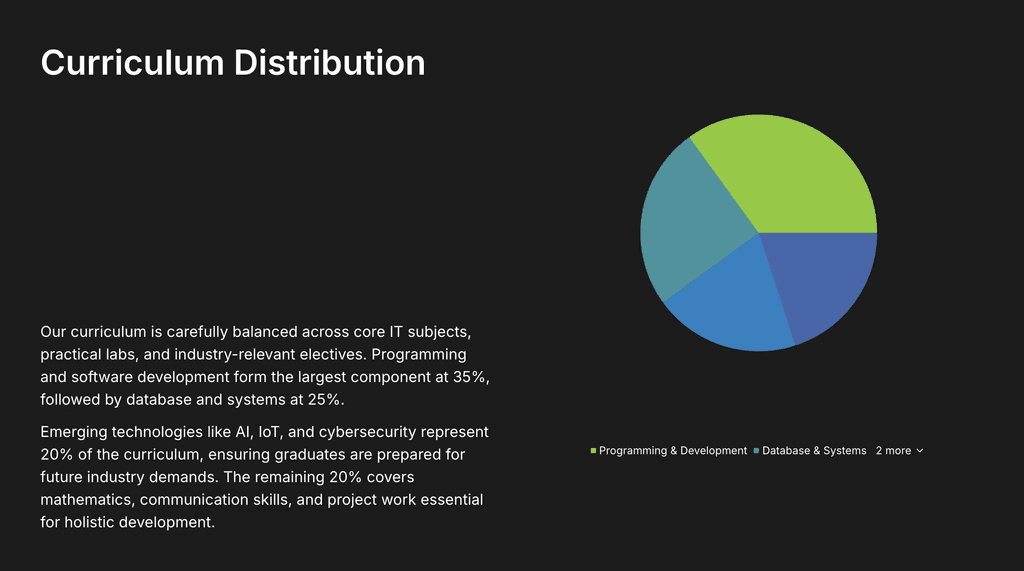 Curriculum Distribution

Our curriculum is carefully balanced across core IT subjects, practical labs, and industry-relevant electives. Programming and software development form the largest component at 35%, followed by database and systems at 25%.

Emerging technologies like AI, IoT, and cybersecurity represent 20% of the curriculum, ensuring graduates are prepared for future industry demands. The remaining 20% covers mathematics, communication skills, and project work essential for holistic development.

Programming & Development
Database & Systems
2 more